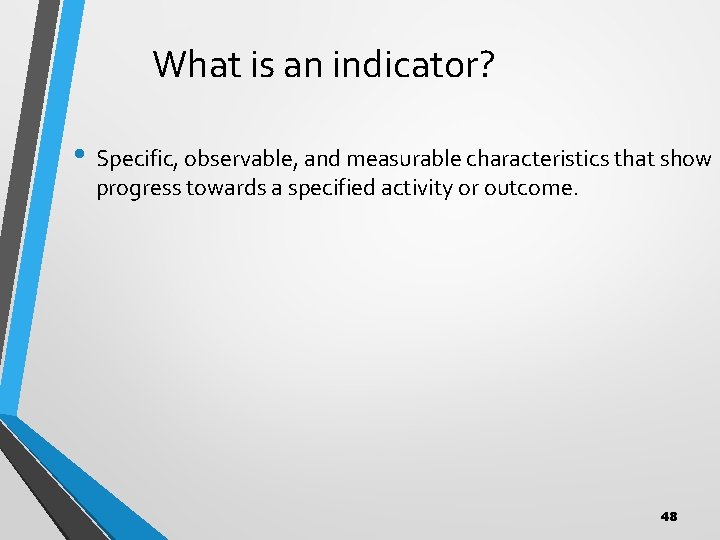 What is an indicator?

• Specific, observable, and measurable characteristics that show progress towards a specified activity or outcome.

48